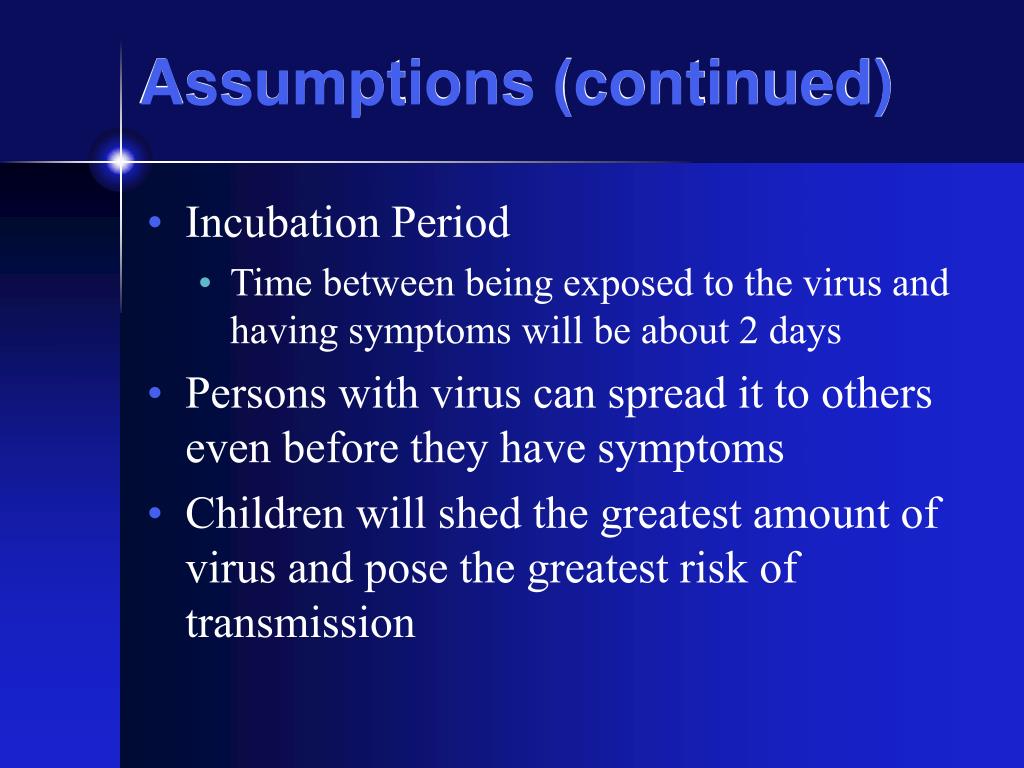 Assumptions (continued)

• Incubation Period
  • Time between being exposed to the virus and having symptoms will be about 2 days
• Persons with virus can spread it to others even before they have symptoms
• Children will shed the greatest amount of virus and pose the greatest risk of transmission